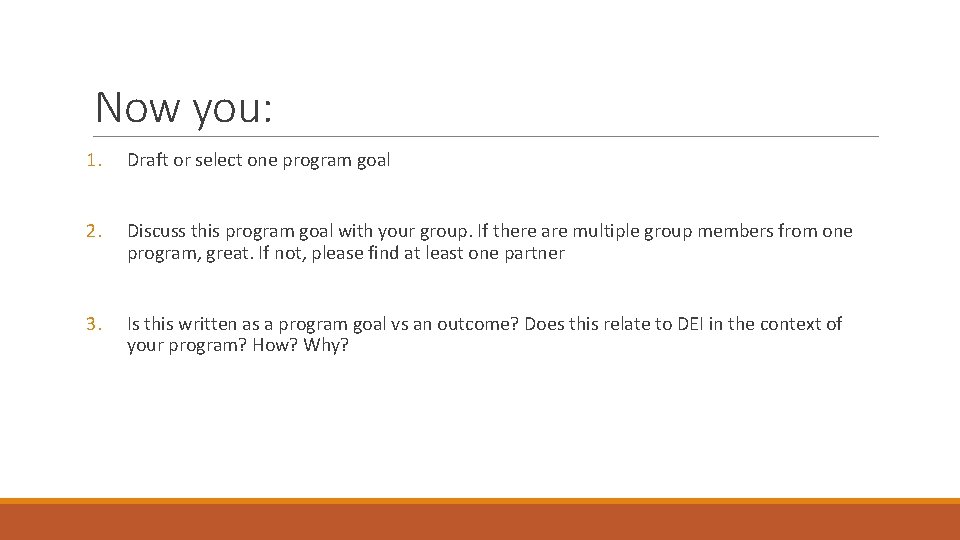 Now you:

1. Draft or select one program goal

2. Discuss this program goal with your group. If there are multiple group members from one program, great. If not, please find at least one partner

3. Is this written as a program goal vs an outcome? Does this relate to DEI in the context of your program? How? Why?